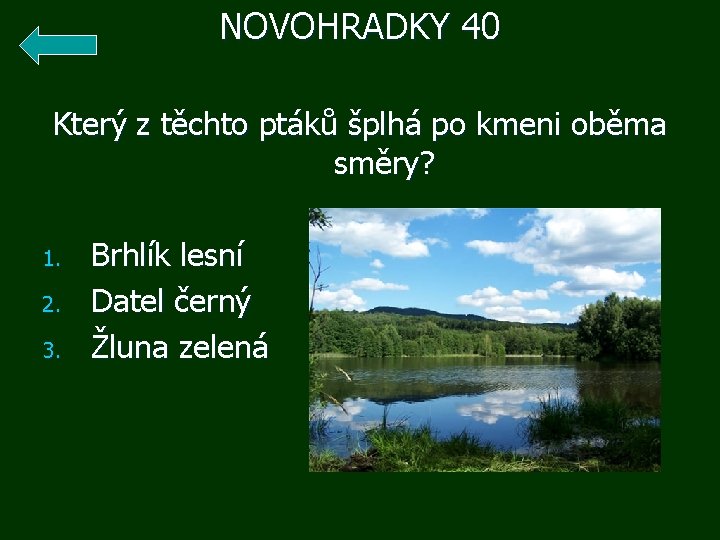 NOVOHRADKY 40

Který z těchto ptáků šplhá po kmeni oběma směry?

1. Brhlík lesní
2. Datel černý
3. Žluna zelená